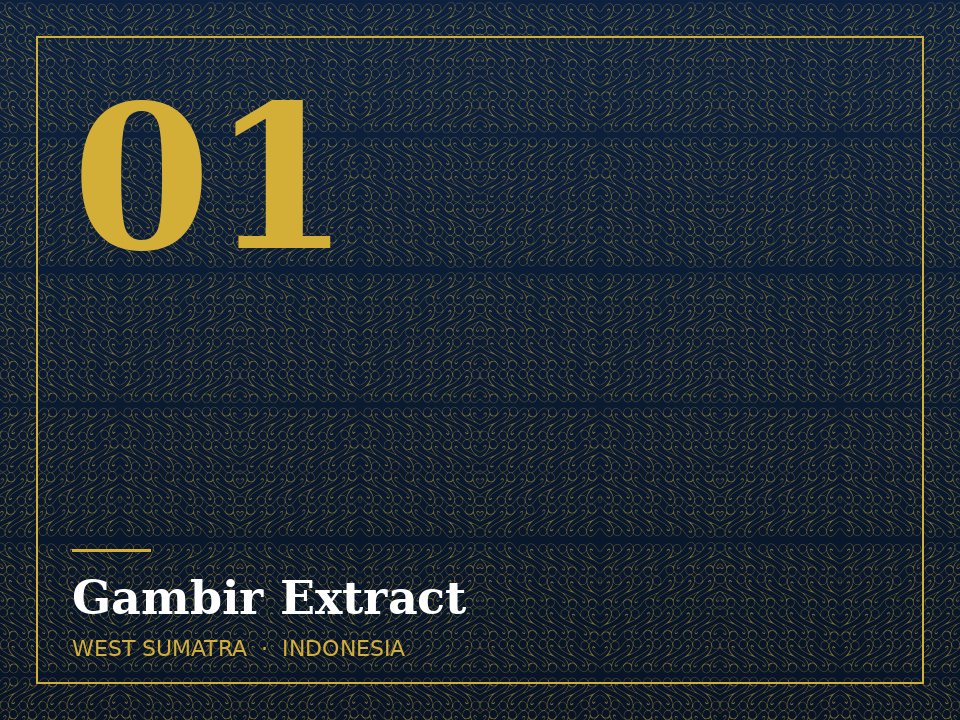 01

Gambir Extract

WEST SUMATRA · INDONESIA